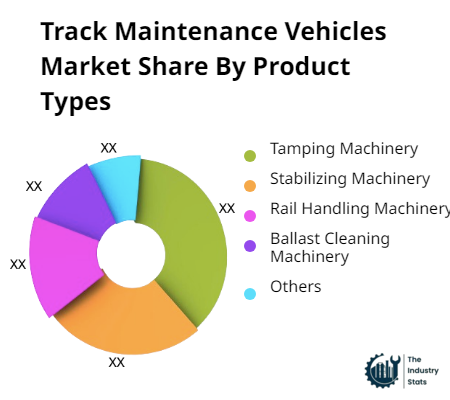 Track Maintenance Vehicles Market Share By Product Types

XX
XX
XX
XX
XX

Tamping Machinery
Stabilizing Machinery
Rail Handling Machinery
Ballast Cleaning Machinery
Others

The Industry Stats